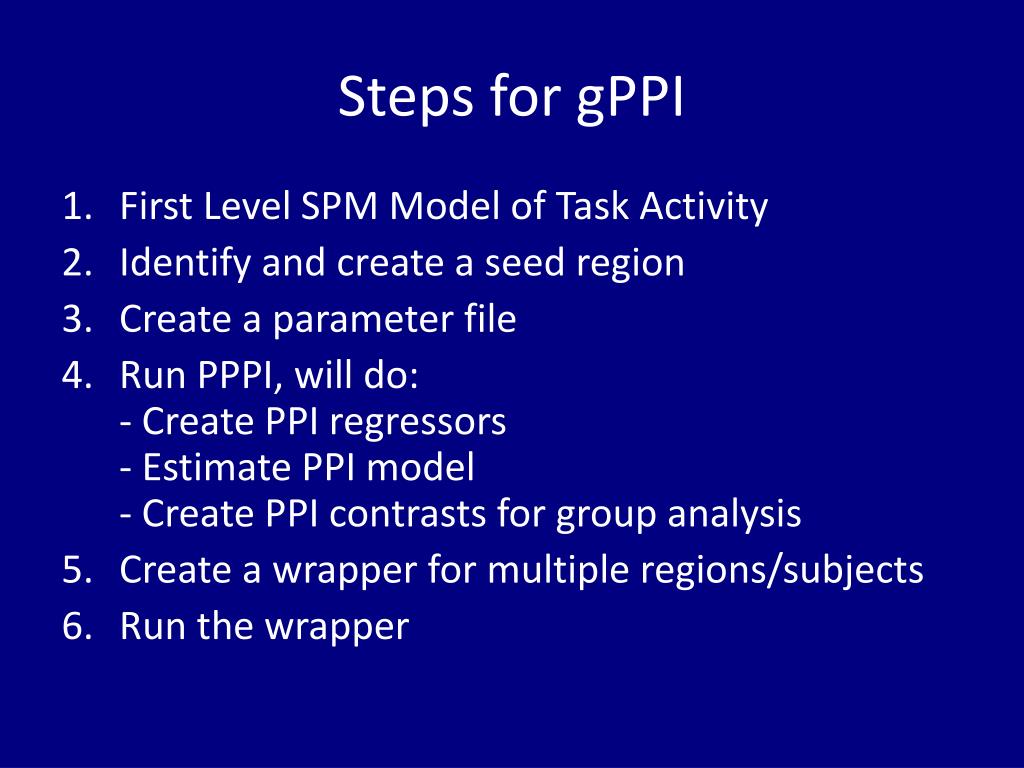 Steps for gPPI

1. First Level SPM Model of Task Activity
2. Identify and create a seed region
3. Create a parameter file
4. Run PPPI, will do:
- Create PPI regressors
- Estimate PPI model
- Create PPI contrasts for group analysis
5. Create a wrapper for multiple regions/subjects
6. Run the wrapper